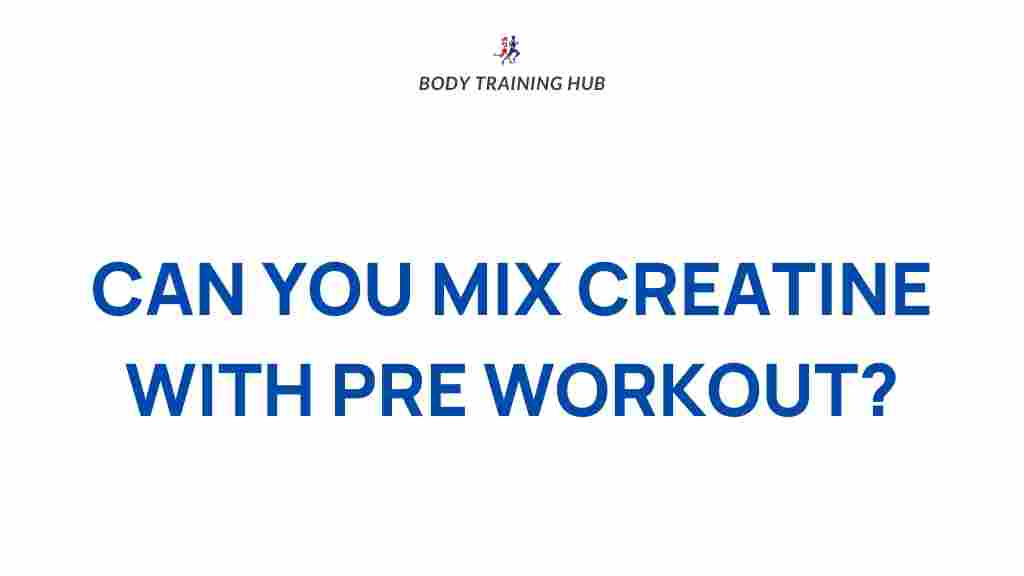 BODY TRAINING HUB

CAN YOU MIX CREATINE WITH PRE WORKOUT?